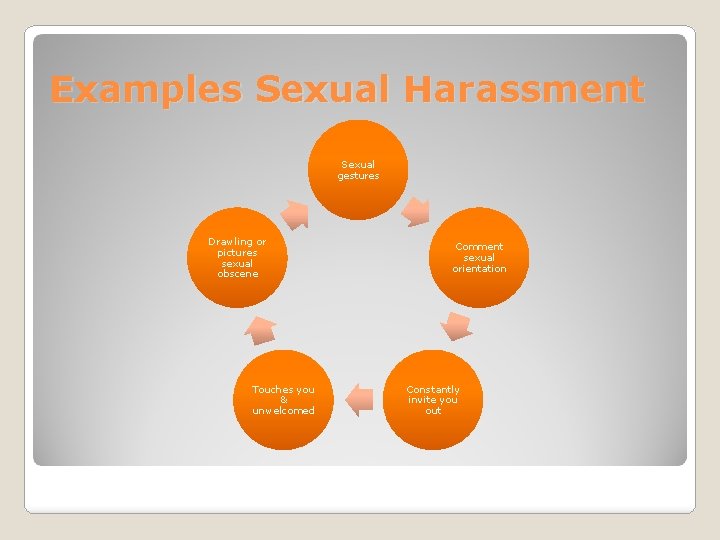 Examples Sexual Harassment

Sexual gestures

Comment sexual orientation

Constantly invite you out

Touches you & unwelcomed

Drawling or pictures sexual obscene